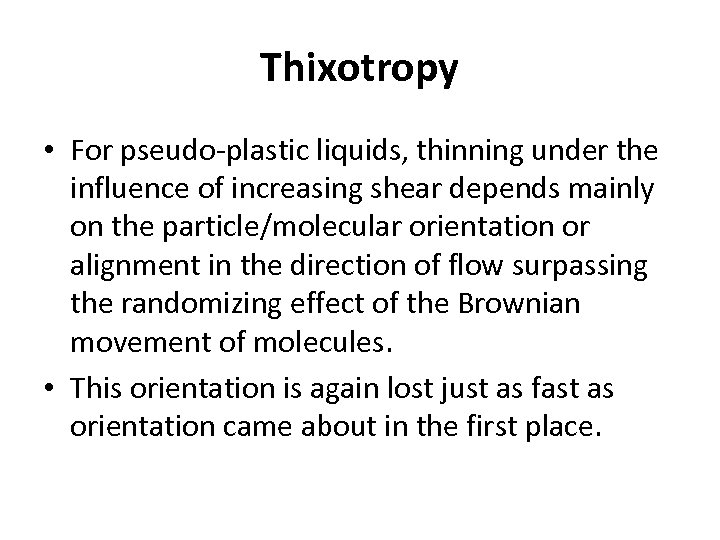 Thixotropy

• For pseudo-plastic liquids, thinning under the influence of increasing shear depends mainly on the particle/molecular orientation or alignment in the direction of flow surpassing the randomizing effect of the Brownian movement of molecules.

• This orientation is again lost just as fast as orientation came about in the first place.